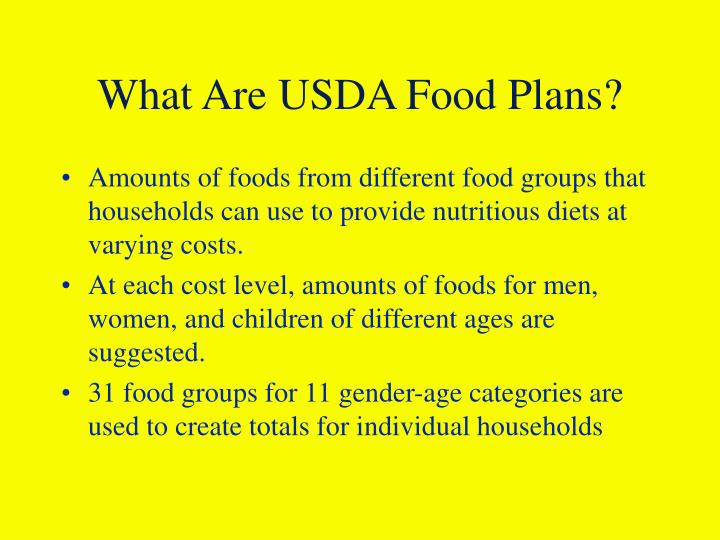 What Are USDA Food Plans?

• Amounts of foods from different food groups that households can use to provide nutritious diets at varying costs.
• At each cost level, amounts of foods for men, women, and children of different ages are suggested.
• 31 food groups for 11 gender-age categories are used to create totals for individual households